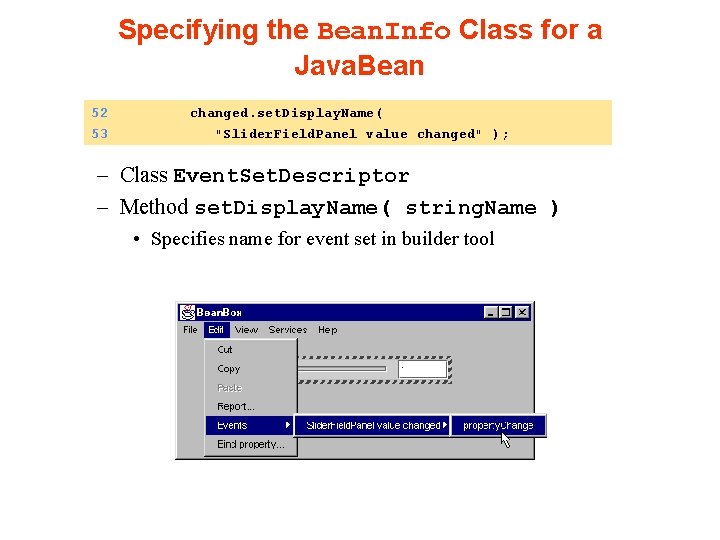 Specifying the BeanInfo Class for a JavaBean

52 changed.setDisplayName(
53 "SliderFieldPanel value changed" );

– Class EventSetDescriptor
– Method setDisplayName( stringName )
• Specifies name for event set in builder tool

BeanBox
File Edit View Services Help
Cut
Copy
Paste
Report...
Events
Bind property...
SliderFieldPanel value changed
propertyChange